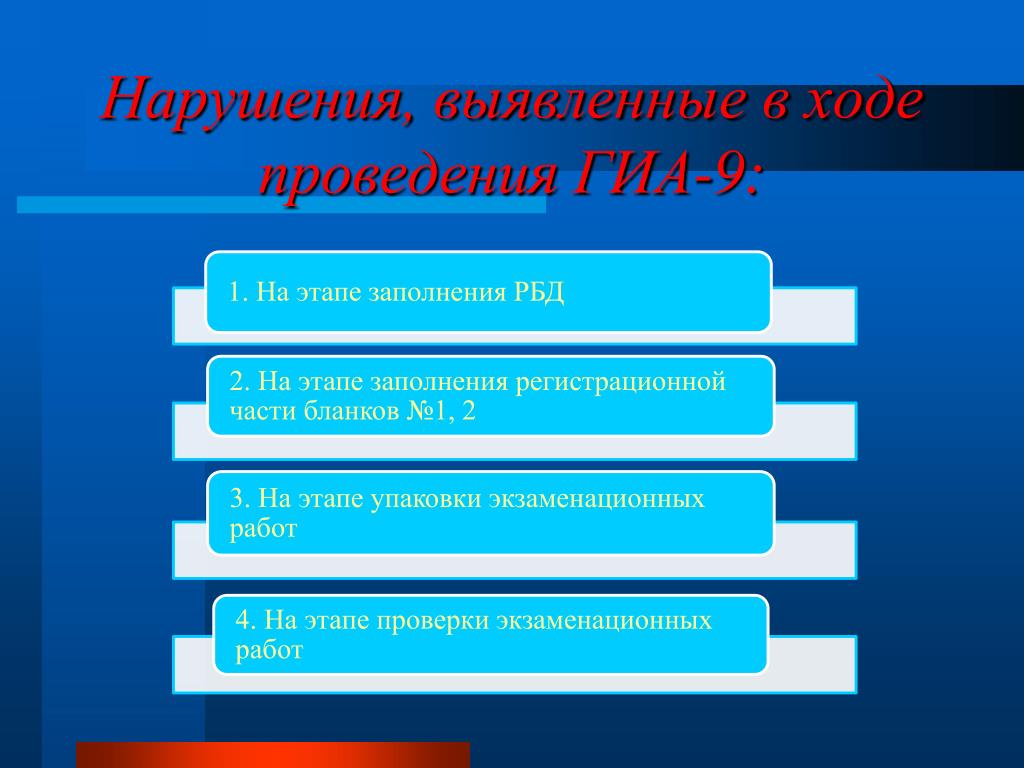 Нарушения, выявленные в ходе проведения ГИА-9:

1. На этапе заполнения РБД

2. На этапе заполнения регистрационной части бланков №1, 2

3. На этапе упаковки экзаменационных работ

4. На этапе проверки экзаменационных работ